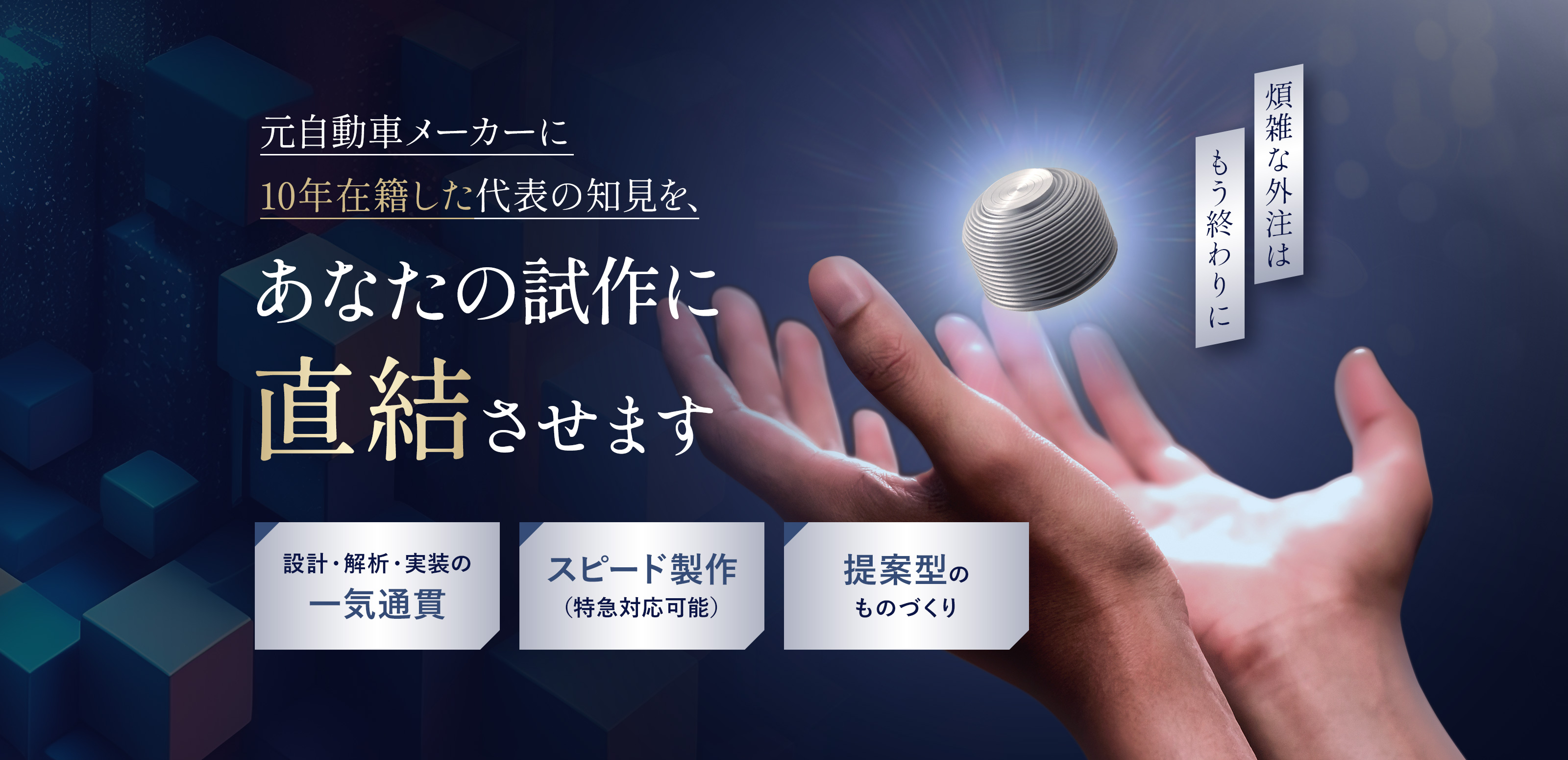 元自動車メーカーに
10年在籍した代表の知見を、

あなたの試作に
直結させます

煩雑な外注は
もう終わりに

設計・解析・実装の
一気通貫

スピード製作
（特急対応可能）

提案型の
ものづくり